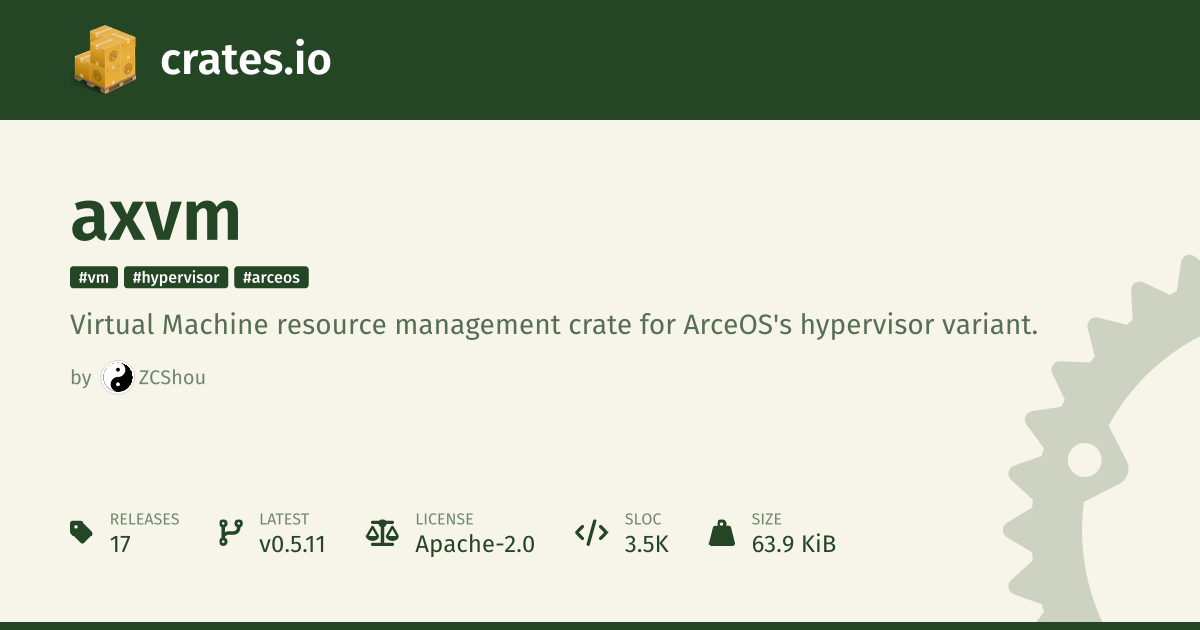 crates.io

axvm

#vm #hypervisor #arceos

Virtual Machine resource management crate for ArceOS's hypervisor variant.

by ZCShou

RELEASES
17

LATEST
v0.5.11

LICENSE
Apache-2.0

SLOC
3.5K

SIZE
63.9 KiB